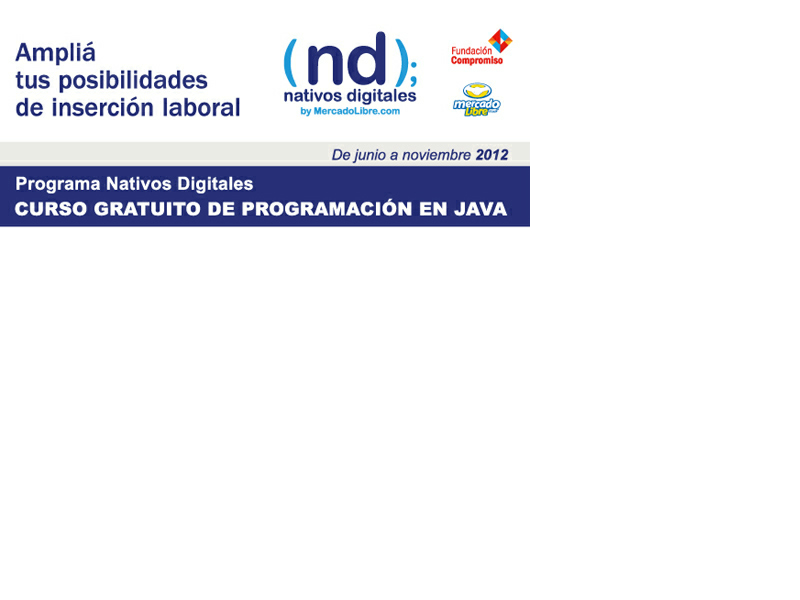 Ampliá tus posibilidades de inserción laboral

(nd);
nativos digitales
by MercadoLibre.com

Fundación Compromiso

mercado Libre

De junio a noviembre 2012

Programa Nativos Digitales
CURSO GRATUITO DE PROGRAMACIÓN EN JAVA